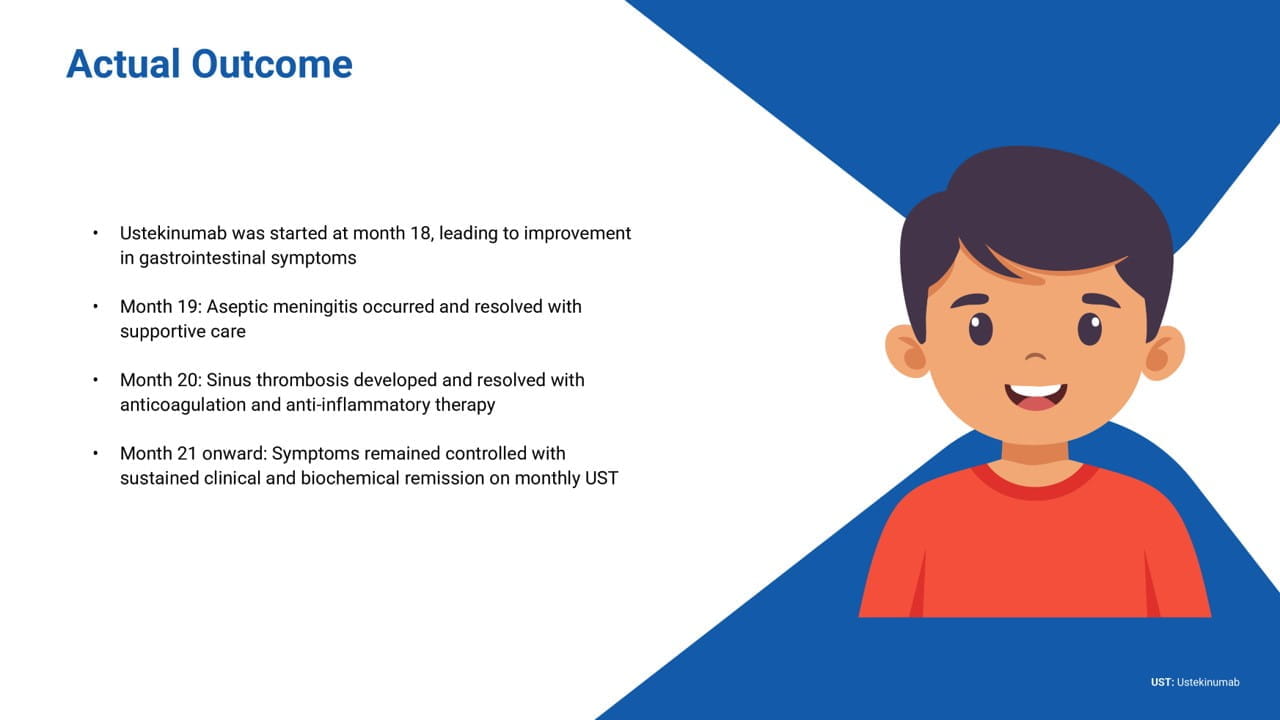 Actual Outcome

• Ustekinumab was started at month 18, leading to improvement in gastrointestinal symptoms

• Month 19: Aseptic meningitis occurred and resolved with supportive care

• Month 20: Sinus thrombosis developed and resolved with anticoagulation and anti-inflammatory therapy

• Month 21 onward: Symptoms remained controlled with sustained clinical and biochemical remission on monthly UST

UST: Ustekinumab